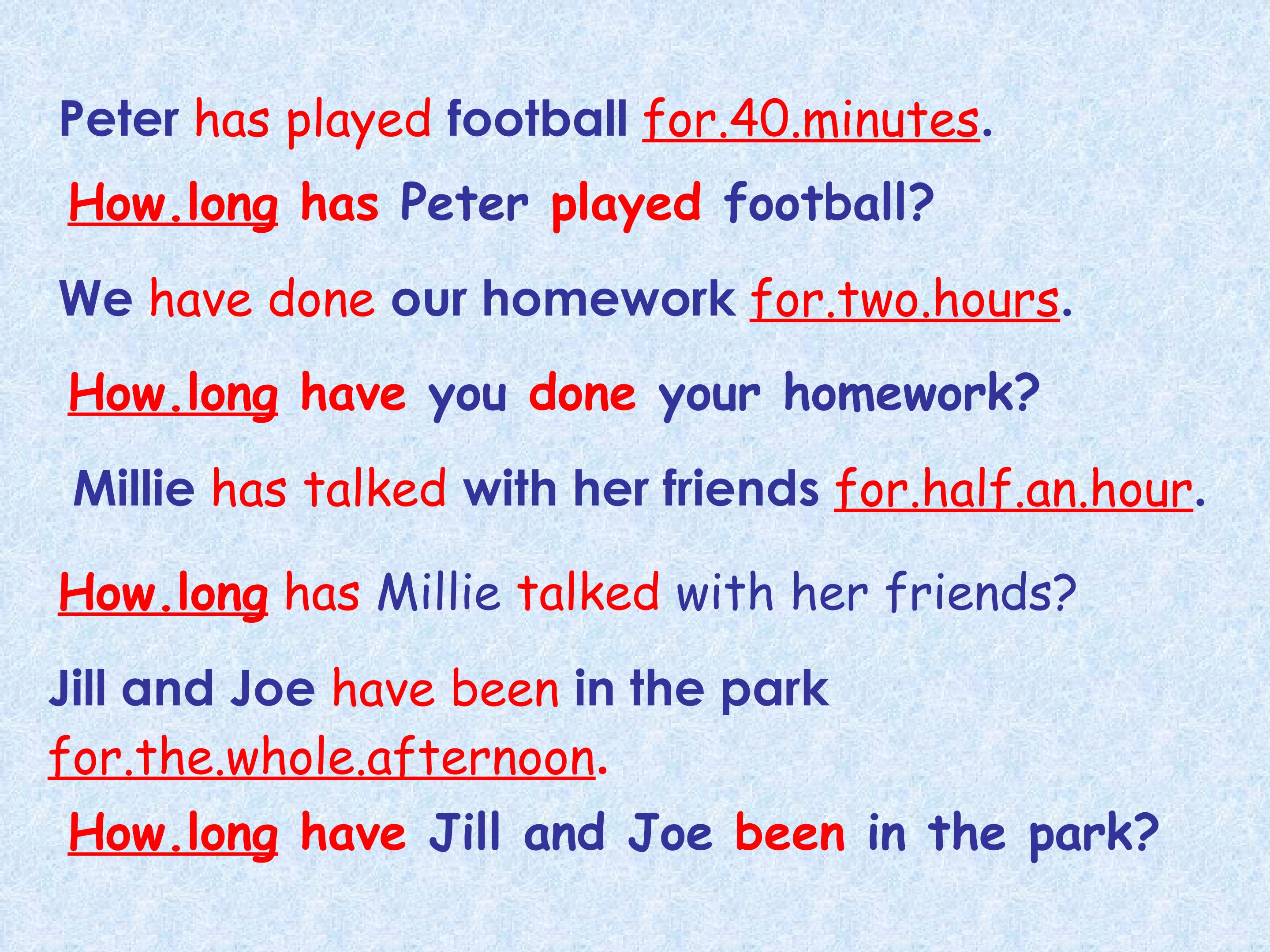 Peter has played football for.40.minutes.

How.long has Peter played football?

We have done our homework for.two.hours.

How.long have you done your homework?

Millie has talked with her friends for.half.an.hour.

How.long has Millie talked with her friends?

Jill and Joe have been in the park for.the.whole.afternoon.

How.long have Jill and Joe been in the park?